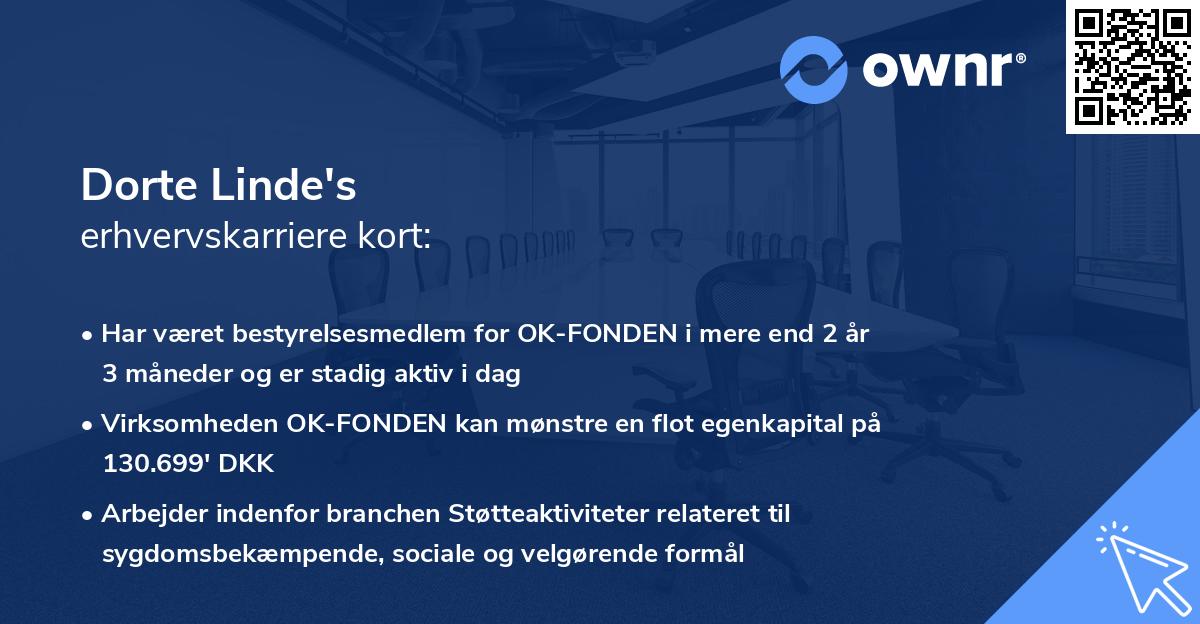 ownr®

Dorte Linde's
erhvervskarriere kort:

• Har været bestyrelsesmedlem for OK-FONDEN i mere end 2 år 3 måneder og er stadig aktiv i dag

• Virksomheden OK-FONDEN kan mønstre en flot egenkapital på 130.699' DKK

• Arbejder indenfor branchen Støtteaktiviteter relateret til sygdomsbekæmpende, sociale og velgørende formål